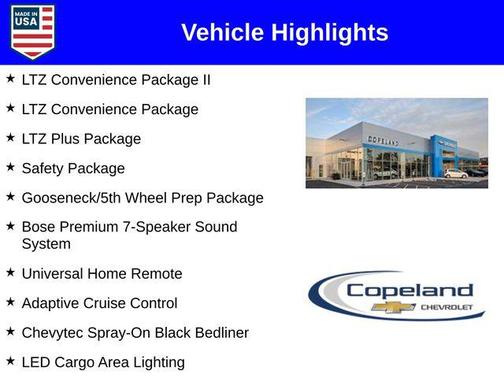 MADE IN USA

Vehicle Highlights

★ LTZ Convenience Package II

★ LTZ Convenience Package

★ LTZ Plus Package

★ Safety Package

★ Gooseneck/5th Wheel Prep Package

★ Bose Premium 7-Speaker Sound System

★ Universal Home Remote

★ Adaptive Cruise Control

★ Chevytec Spray-On Black Bedliner

★ LED Cargo Area Lighting

COPELAND

Copeland CHEVROLET